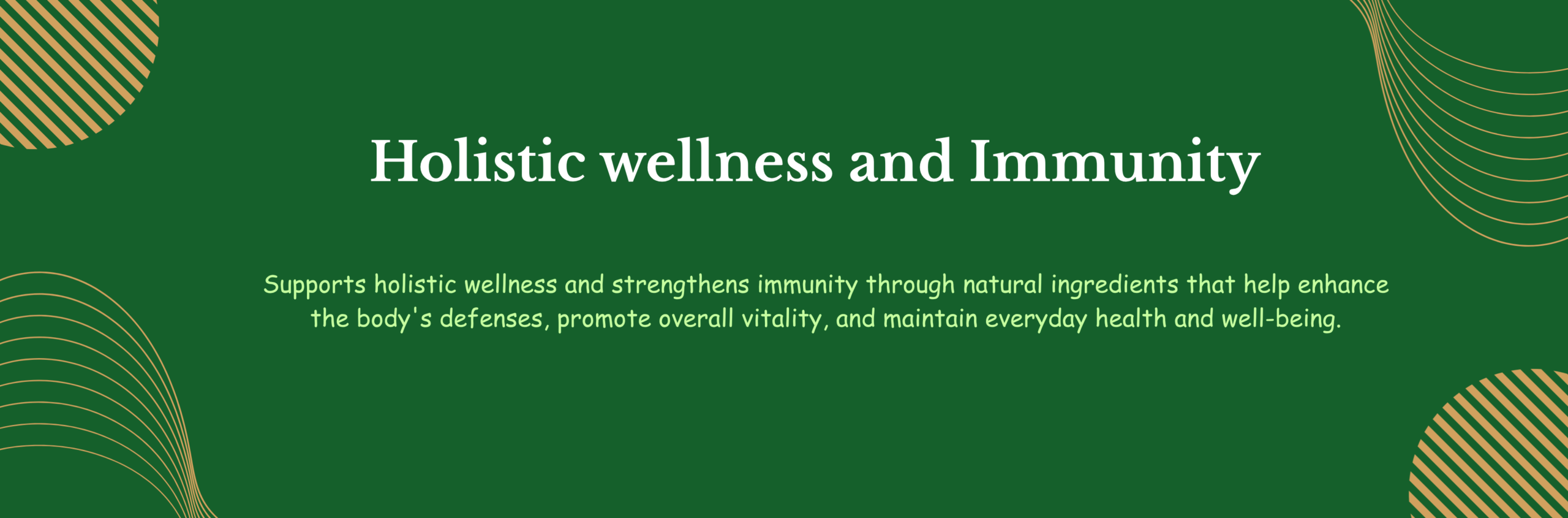 Holistic wellness and Immunity

Supports holistic wellness and strengthens immunity through natural ingredients that help enhance the body's defenses, promote overall vitality, and maintain everyday health and well-being.